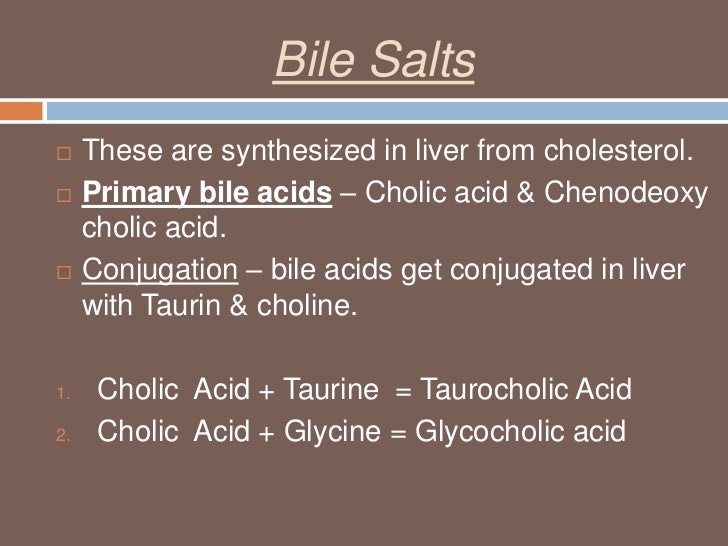 Bile Salts

□ These are synthesized in liver from cholesterol.

□ Primary bile acids – Cholic acid & Chenodeoxy cholic acid.

□ Conjugation – bile acids get conjugated in liver with Taurin & choline.

1. Cholic Acid + Taurine = Taurocholic Acid
2. Cholic Acid + Glycine = Glycocholic acid